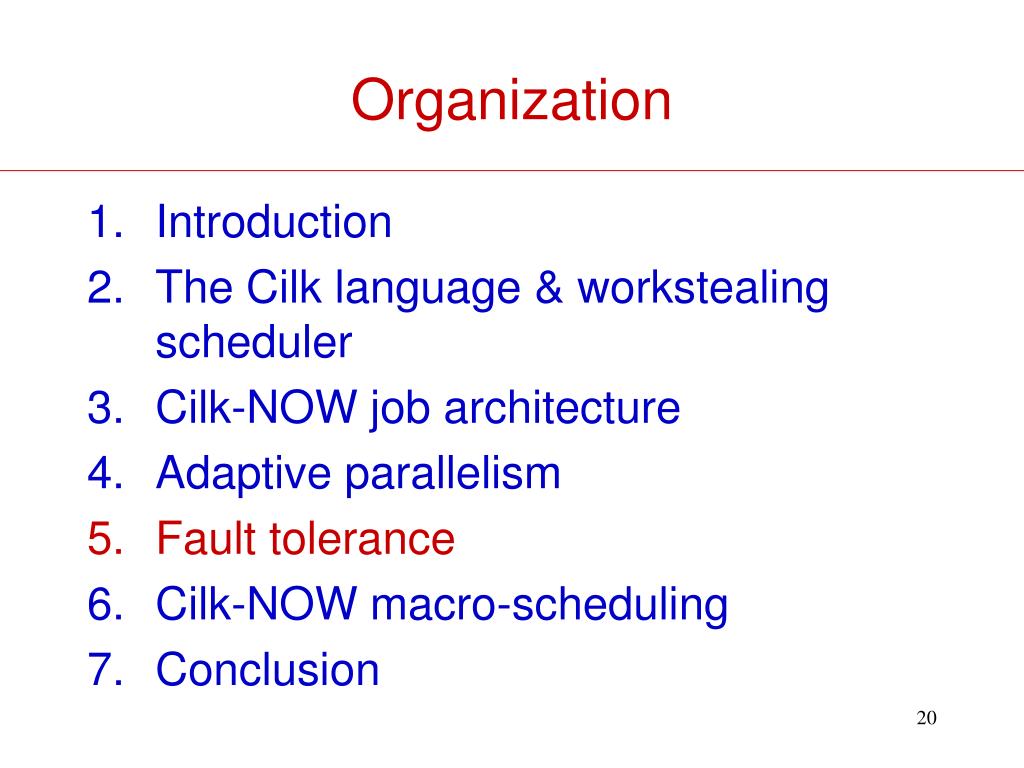 Organization

1. Introduction
2. The Cilk language & workstealing scheduler
3. Cilk-NOW job architecture
4. Adaptive parallelism
5. Fault tolerance
6. Cilk-NOW macro-scheduling
7. Conclusion

20